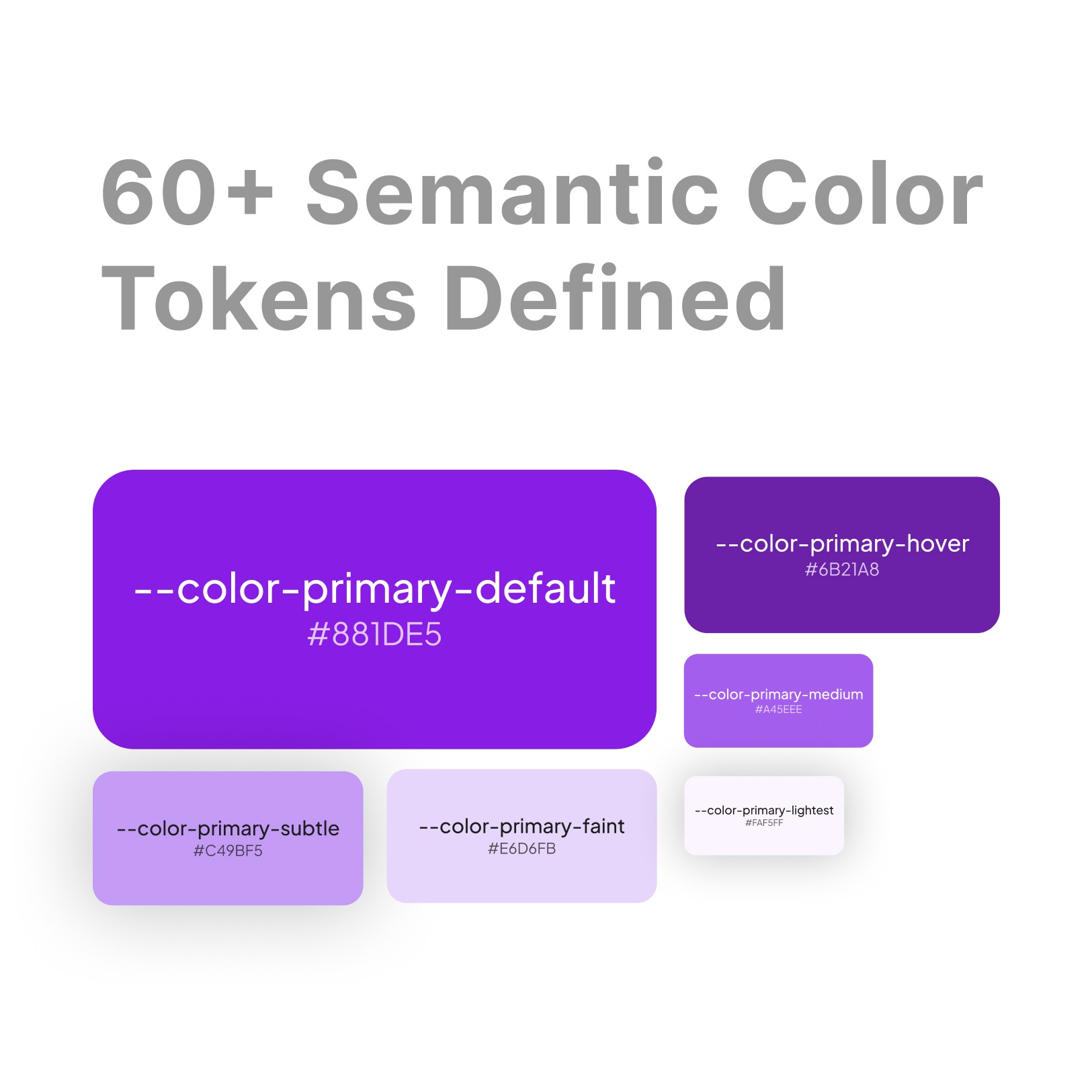 60+ Semantic Color Tokens Defined

--color-primary-default
#881DE5

--color-primary-hover
#6B21A8

--color-primary-medium
#A45EEE

--color-primary-subtle
#C49BF5

--color-primary-faint
#E6D6FB

--color-primary-lightest
#FAF5FF